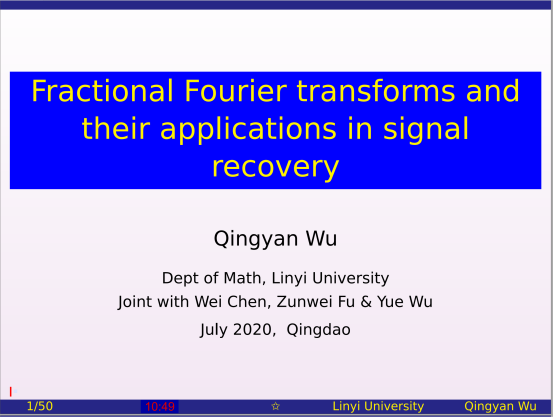 Fractional Fourier transforms and their applications in signal recovery

Qingyan Wu

Dept of Math, Linyi University
Joint with Wei Chen, Zunwei Fu & Yue Wu
July 2020, Qingdao

1/50 10:49 ☆ Linyi University Qingyan Wu